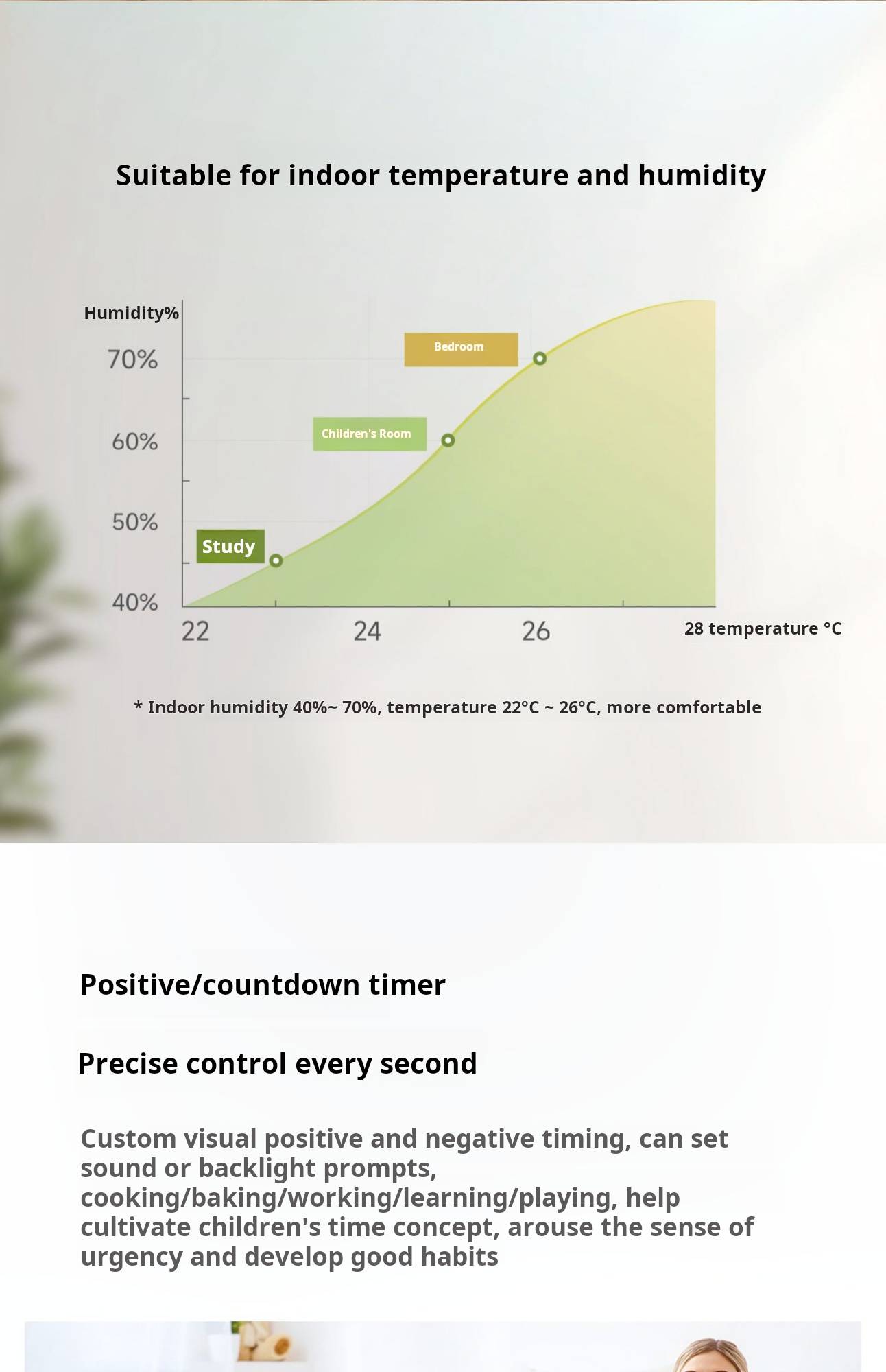 Suitable for indoor temperature and humidity

Humidity%

70%

60%

50%

40%

Bedroom

Children's Room

Study

22

24

26

28 temperature °C

* Indoor humidity 40%~ 70%, temperature 22°C ~ 26°C, more comfortable

Positive/countdown timer

Precise control every second

Custom visual positive and negative timing, can set sound or backlight prompts, cooking/baking/working/learning/playing, help cultivate children's time concept, arouse the sense of urgency and develop good habits